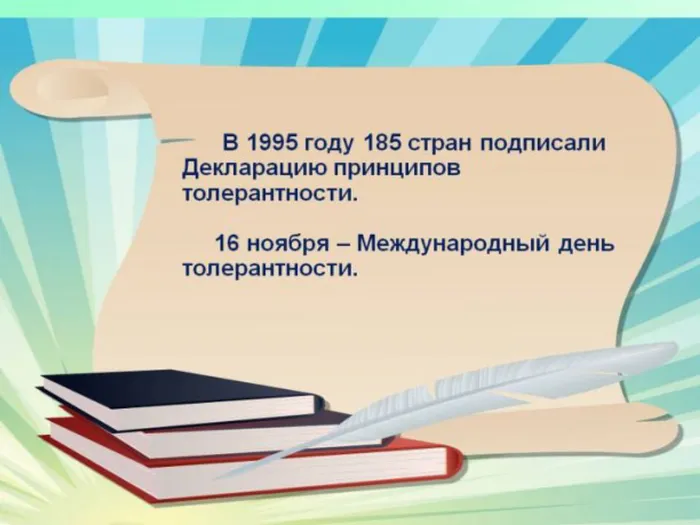 В 1995 году 185 стран подписали Декларацию принципов толерантности.

16 ноября – Международный день толерантности.